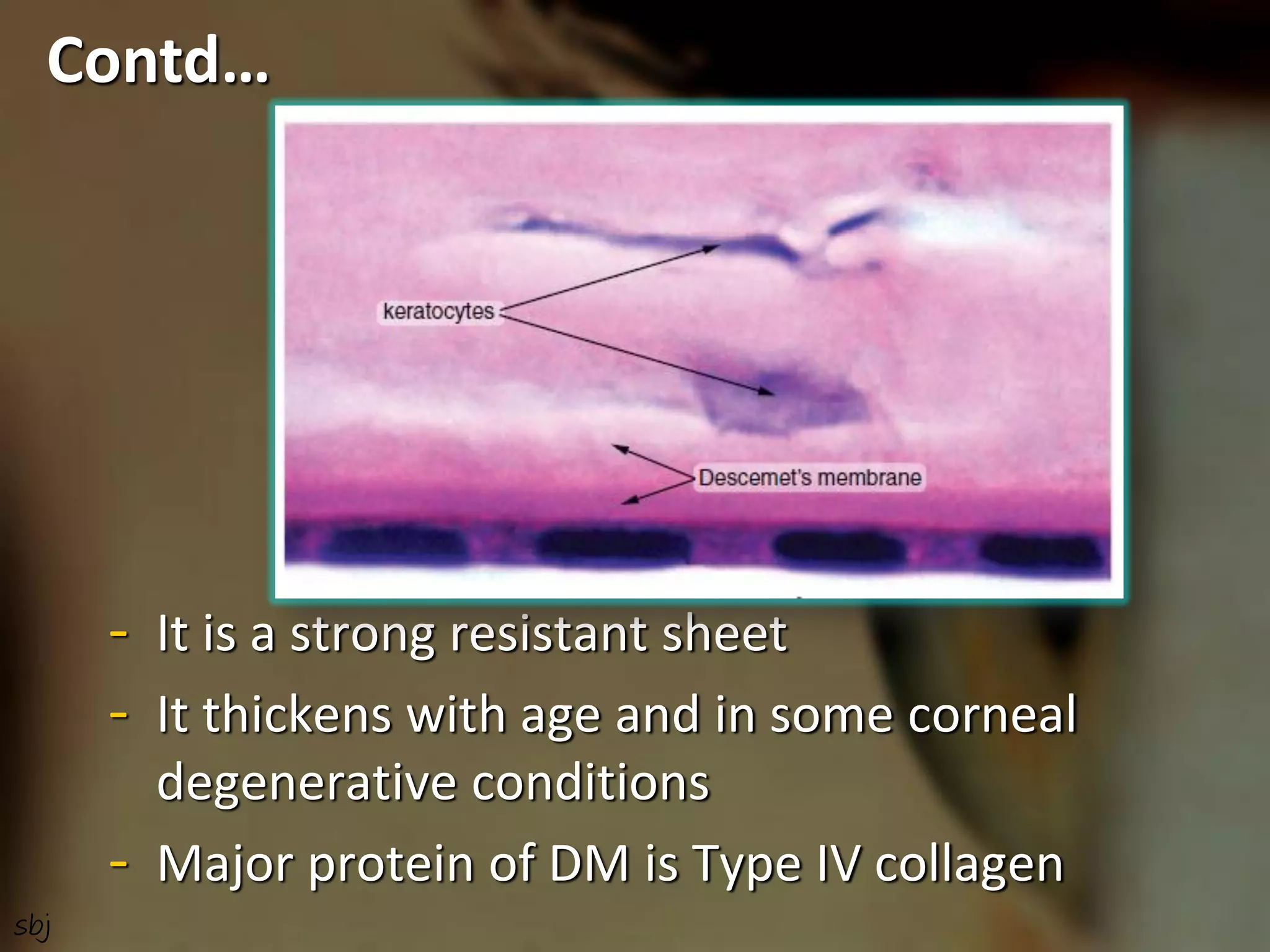 Contd…

keratocytes

Descemet's membrane

- It is a strong resistant sheet
- It thickens with age and in some corneal degenerative conditions
- Major protein of DM is Type IV collagen

sbj